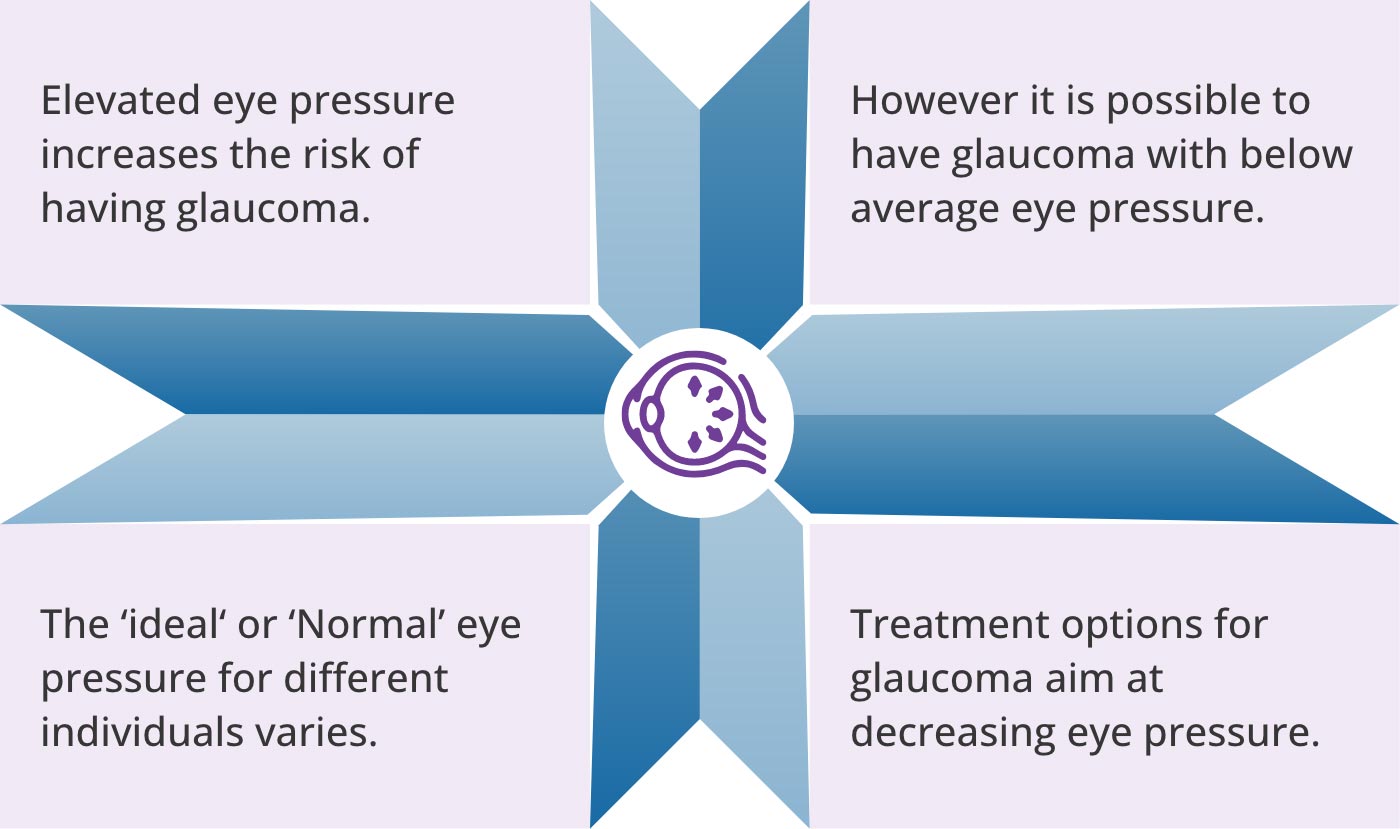 Elevated eye pressure increases the risk of having glaucoma.

However it is possible to have glaucoma with below average eye pressure.

The ‘ideal‘ or ‘Normal’ eye pressure for different individuals varies.

Treatment options for glaucoma aim at decreasing eye pressure.